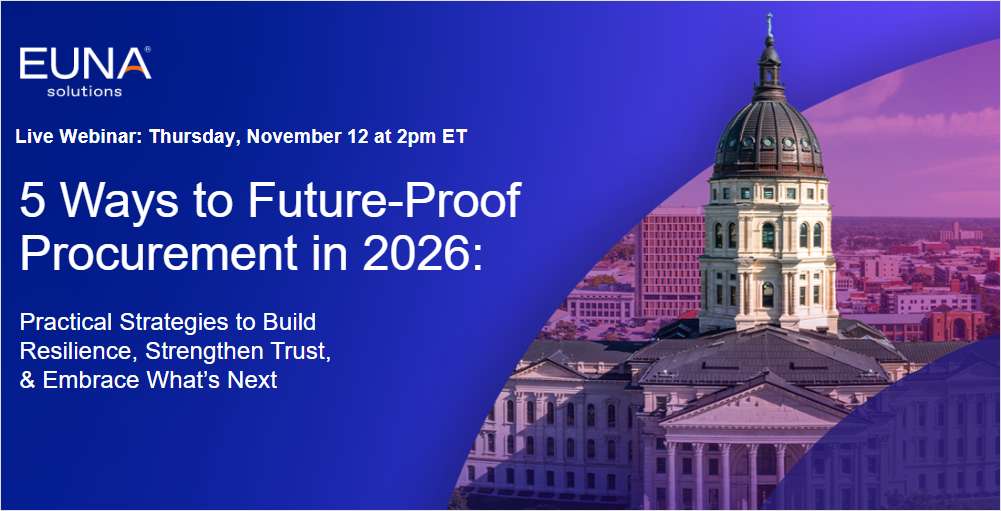 EUNA®
solutions

Live Webinar: Thursday, November 12 at 2pm ET

5 Ways to Future-Proof Procurement in 2026:

Practical Strategies to Build Resilience, Strengthen Trust, & Embrace What's Next